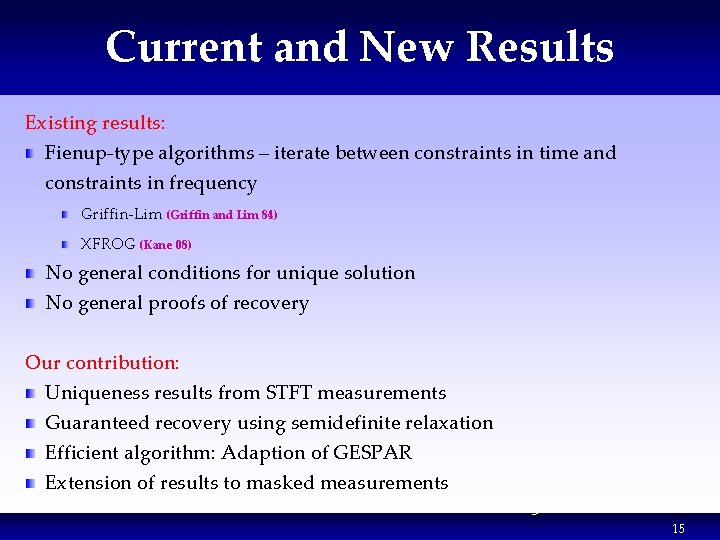 Current and New Results

Existing results:

Fienup-type algorithms – iterate between constraints in time and constraints in frequency

Griffin-Lim (Griffin and Lim 84)

XFROG (Kane 08)

No general conditions for unique solution

No general proofs of recovery

Our contribution:

Uniqueness results from STFT measurements

Guaranteed recovery using semidefinite relaxation

Efficient algorithm: Adaption of GESPAR

Extension of results to masked measurements

15